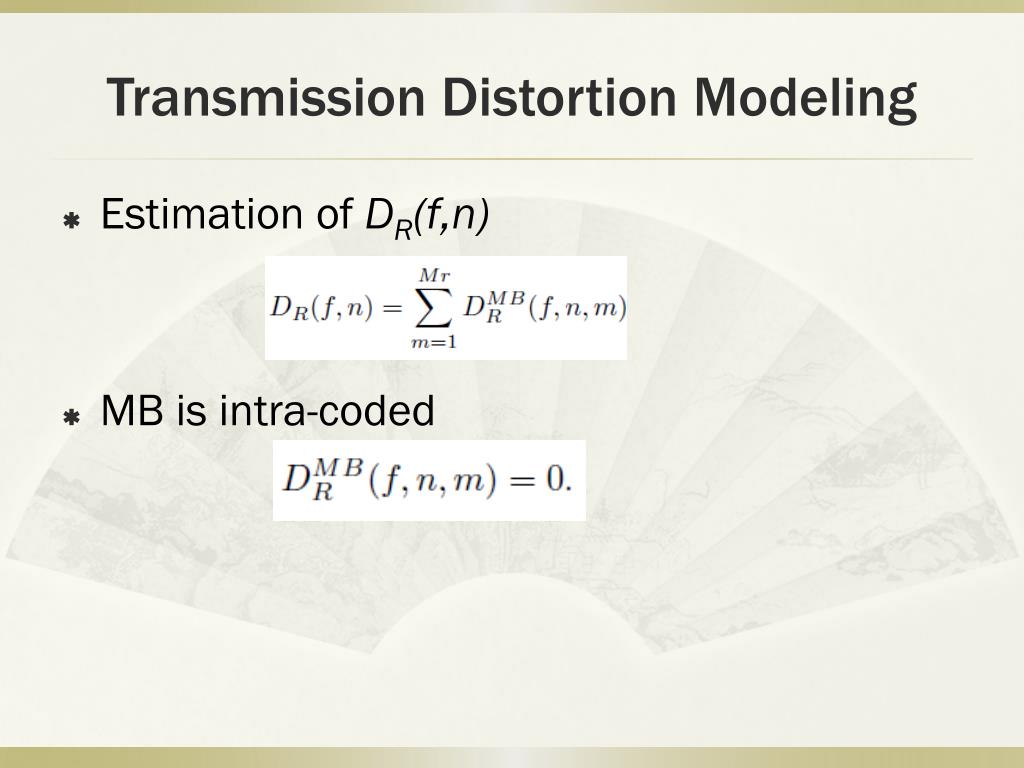 Transmission Distortion Modeling

Estimation of $D_R(f,n)$

$D_R(f,n) = \sum_{m=1}^{Mr} D_R^{MB}(f,n,m)$

MB is intra-coded

$D_R^{MB}(f,n,m) = 0.$